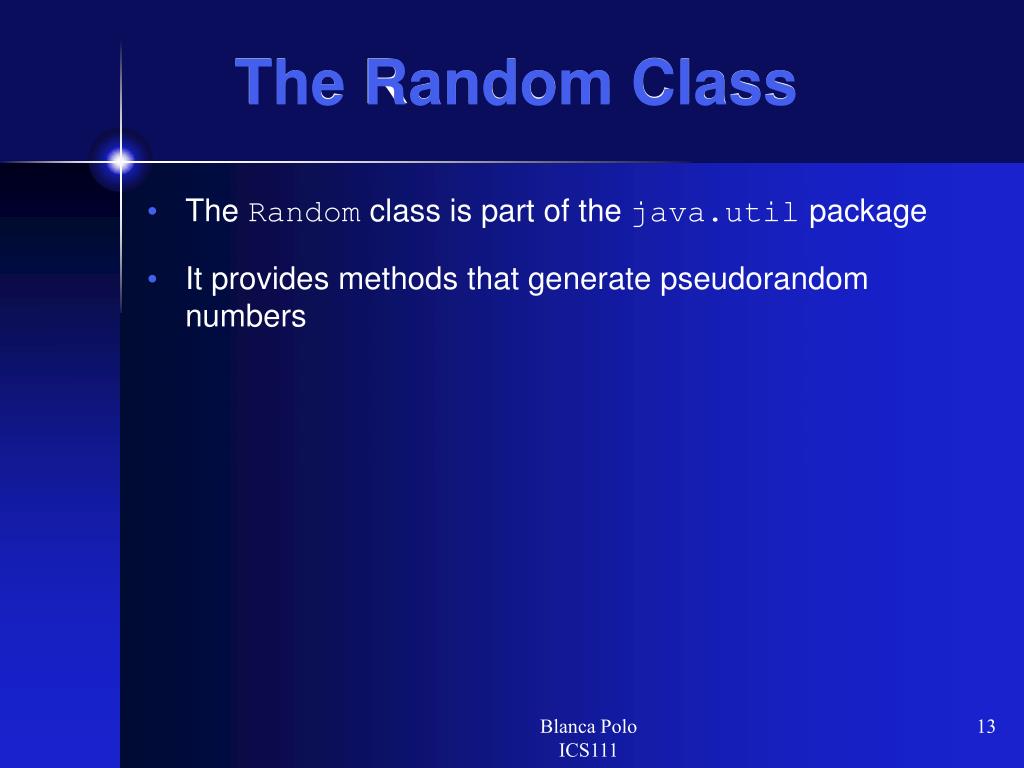 The Random Class

• The Random class is part of the java.util package

• It provides methods that generate pseudorandom numbers

Blanca Polo
ICS111

13